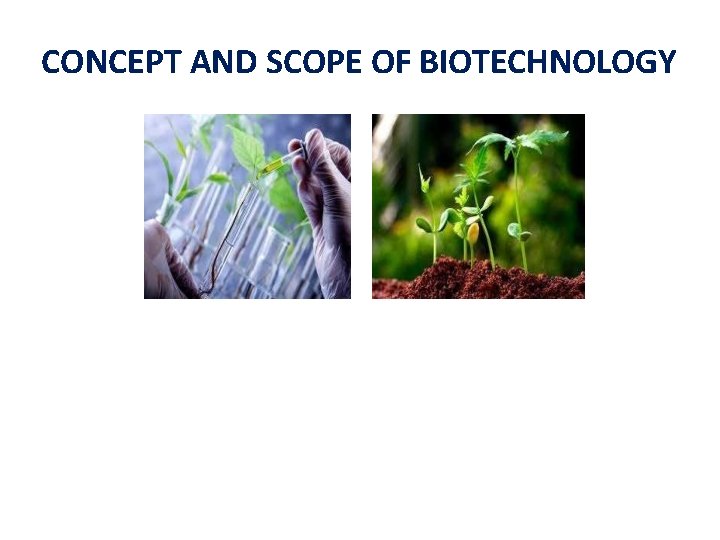 CONCEPT AND SCOPE OF BIOTECHNOLOGY